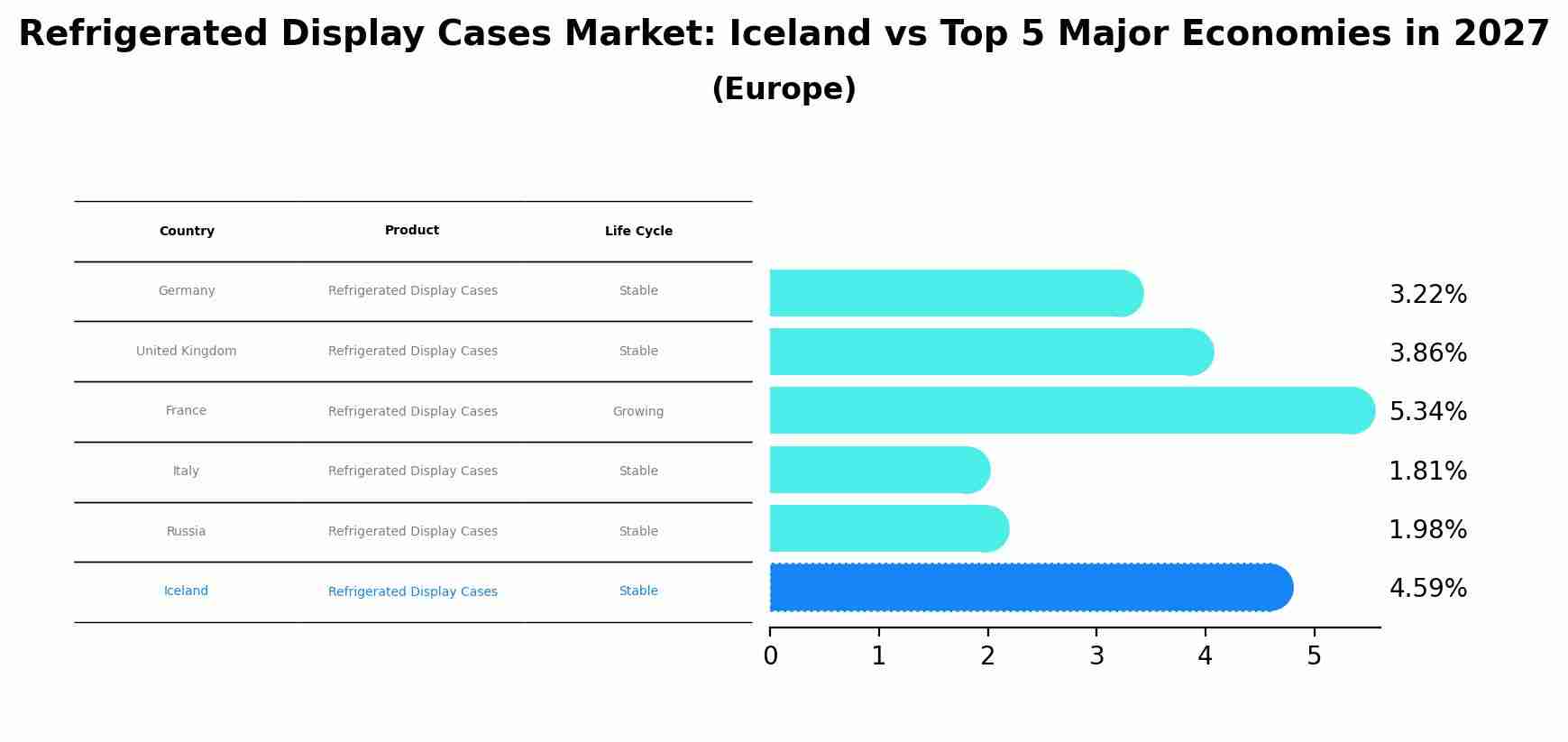 Refrigerated Display Cases Market: Iceland vs Top 5 Major Economies in 2027
(Europe)

| Country | Product | Life Cycle |
|---|---|---|
| Germany | Refrigerated Display Cases | Stable |
| United Kingdom | Refrigerated Display Cases | Stable |
| France | Refrigerated Display Cases | Growing |
| Italy | Refrigerated Display Cases | Stable |
| Russia | Refrigerated Display Cases | Stable |
| Iceland | Refrigerated Display Cases | Stable |

3.22%
3.86%
5.34%
1.81%
1.98%
4.59%

0 1 2 3 4 5